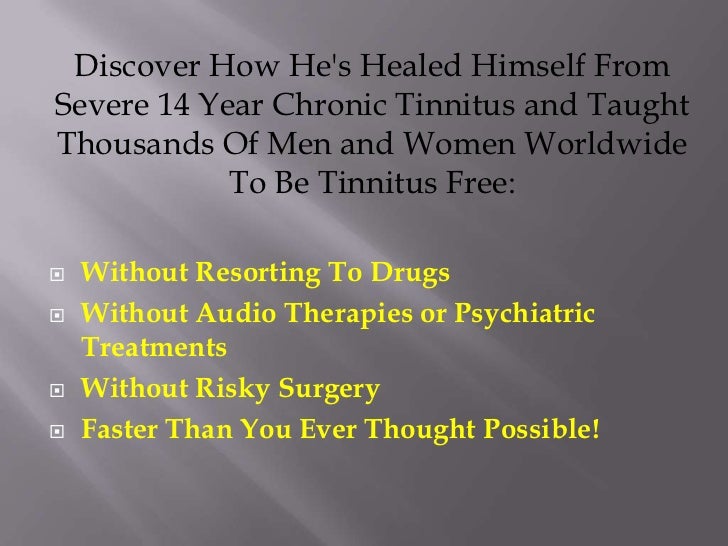 Discover How He's Healed Himself From Severe 14 Year Chronic Tinnitus and Taught Thousands Of Men and Women Worldwide To Be Tinnitus Free:

Without Resorting To Drugs
Without Audio Therapies or Psychiatric Treatments
Without Risky Surgery
Faster Than You Ever Thought Possible!